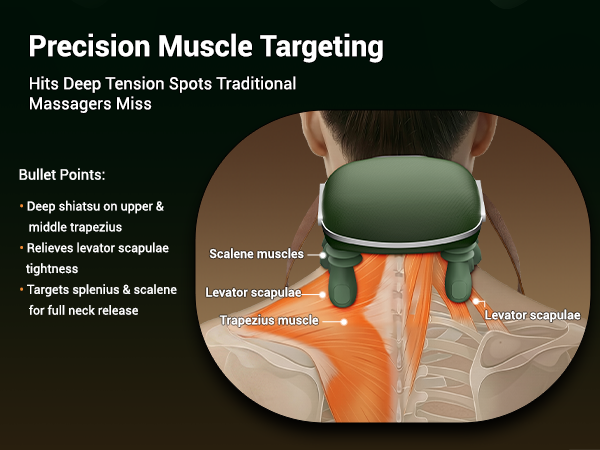 Precision Muscle Targeting

Hits Deep Tension Spots Traditional Massagers Miss

Bullet Points:

• Deep shiatsu on upper & middle trapezius
• Relieves levator scapulae tightness
• Targets splenius & scalene for full neck release

Scalene muscles
Levator scapulae
Trapezius muscle
Levator scapulae